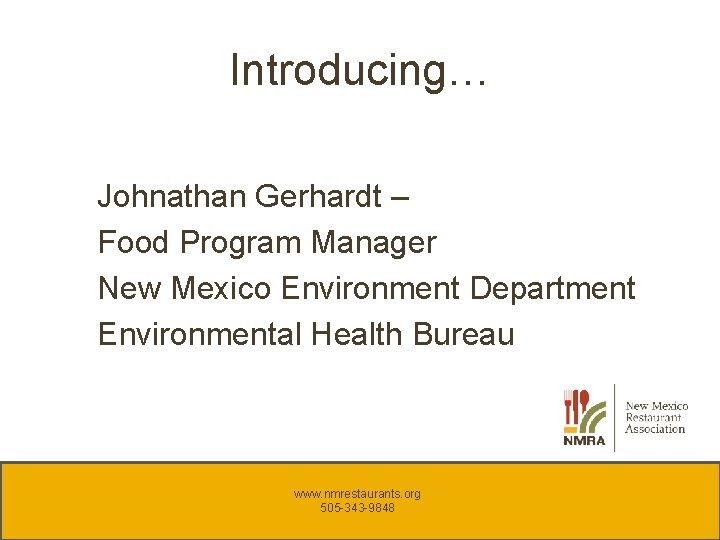 Introducing…

Johnathan Gerhardt –
Food Program Manager
New Mexico Environment Department
Environmental Health Bureau

NMRA
New Mexico Restaurant Association

www.nmrestaurants.org
505-343-9848